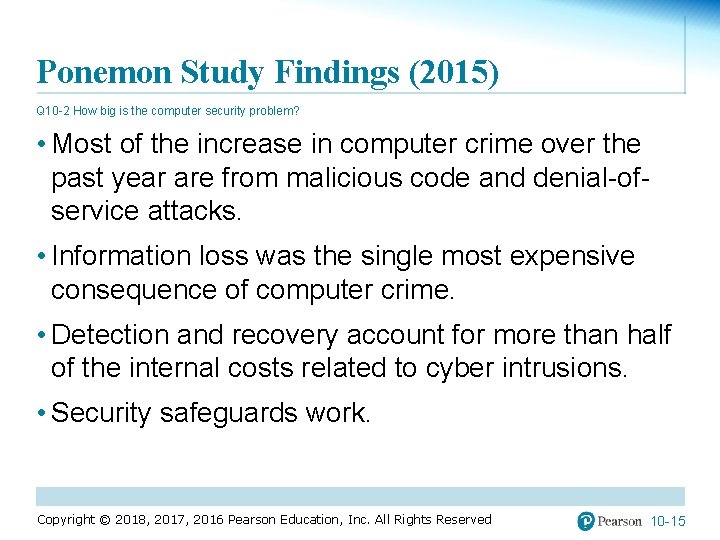 Ponemon Study Findings (2015)

Q10-2 How big is the computer security problem?

• Most of the increase in computer crime over the past year are from malicious code and denial-of-service attacks.

• Information loss was the single most expensive consequence of computer crime.

• Detection and recovery account for more than half of the internal costs related to cyber intrusions.

• Security safeguards work.

Copyright © 2018, 2017, 2016 Pearson Education, Inc. All Rights Reserved

Pearson 10-15